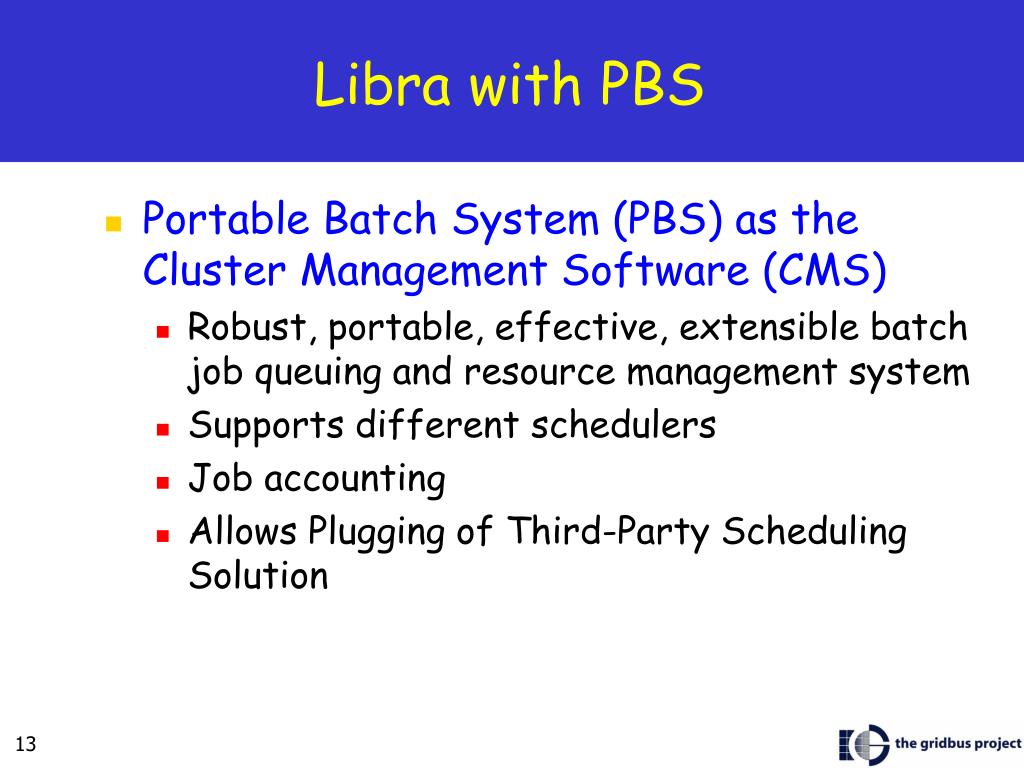 Libra with PBS

Portable Batch System (PBS) as the Cluster Management Software (CMS)

Robust, portable, effective, extensible batch job queuing and resource management system

Supports different schedulers

Job accounting

Allows Plugging of Third-Party Scheduling Solution

13

the gridbus project